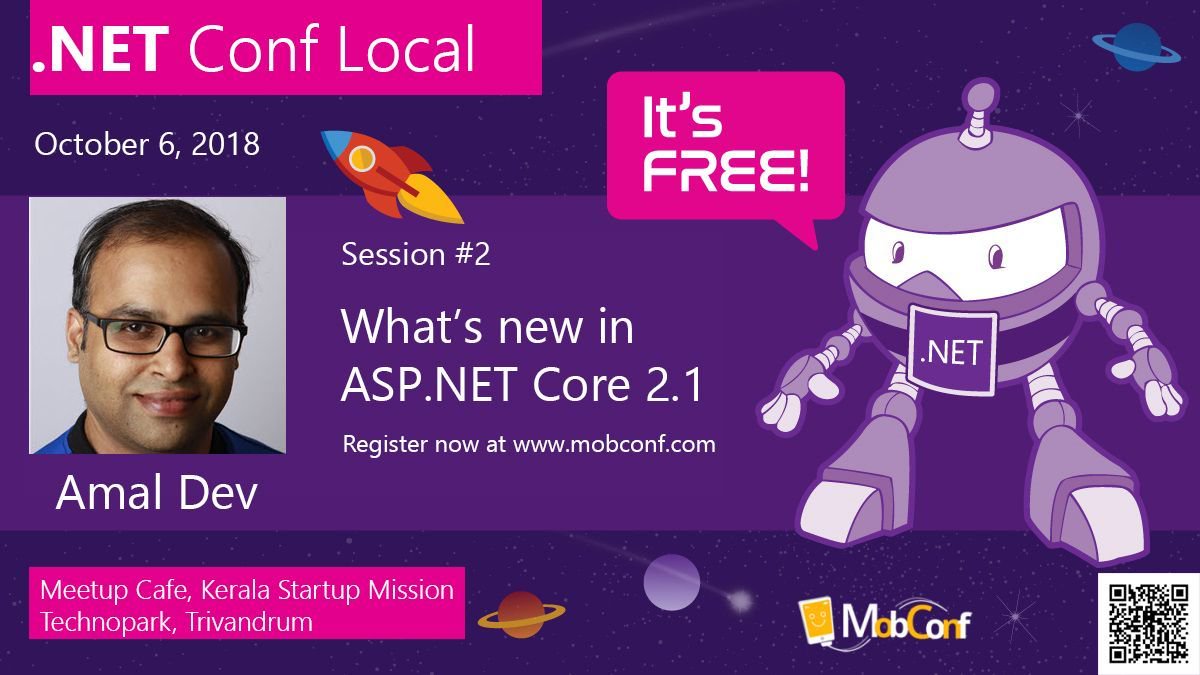 .NET Conf Local

October 6, 2018

It's FREE!

Session #2

What's new in ASP.NET Core 2.1

Register now at www.mobconf.com

.NET

Amal Dev

Meetup Cafe, Kerala Startup Mission
Technopark, Trivandrum

MobConf